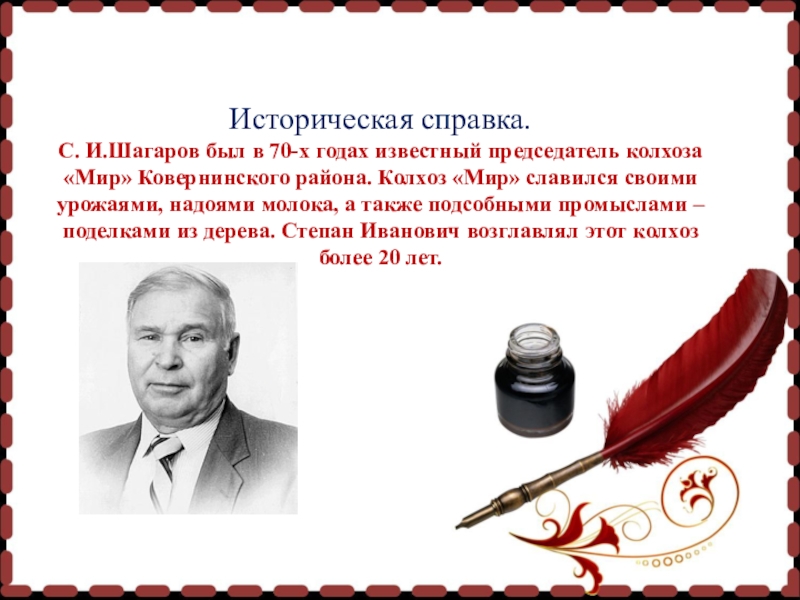 Историческая справка.

С. И.Шагаров был в 70-х годах известный председатель колхоза «Мир» Ковернинского района. Колхоз «Мир» славился своими урожаями, надоями молока, а также подсобными промыслами – поделками из дерева. Степан Иванович возглавлял этот колхоз более 20 лет.